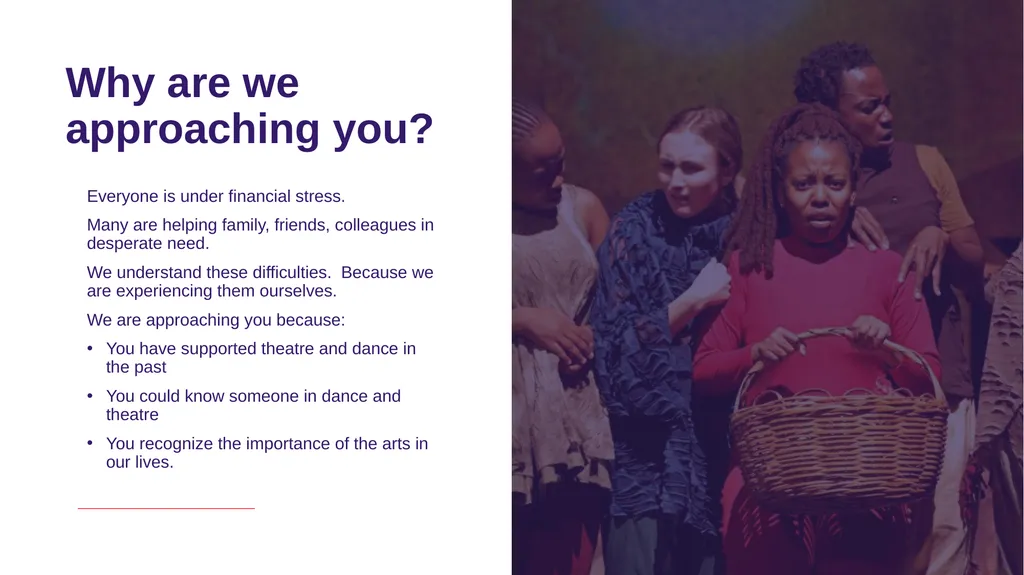 Why are we approaching you?

Everyone is under financial stress.

Many are helping family, friends, colleagues in desperate need.

We understand these difficulties.  Because we are experiencing them ourselves.

We are approaching you because:

• You have supported theatre and dance in the past
• You could know someone in dance and theatre
• You recognize the importance of the arts in our lives.